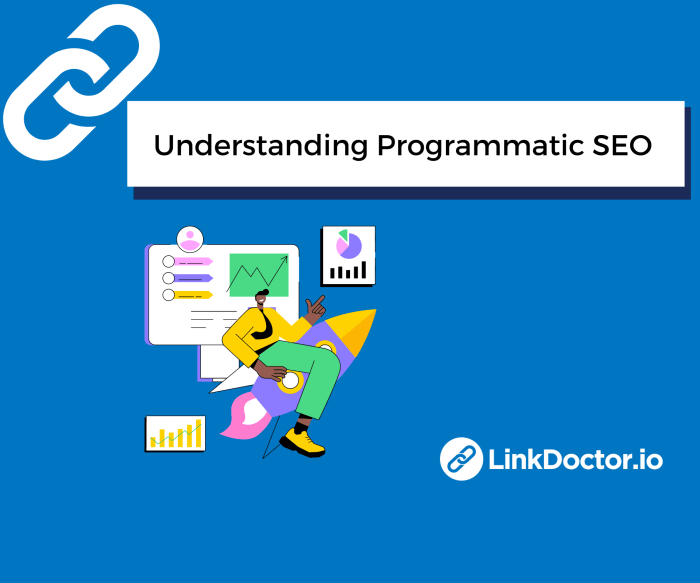 Understanding Programmatic SEO

LinkDoctor.io